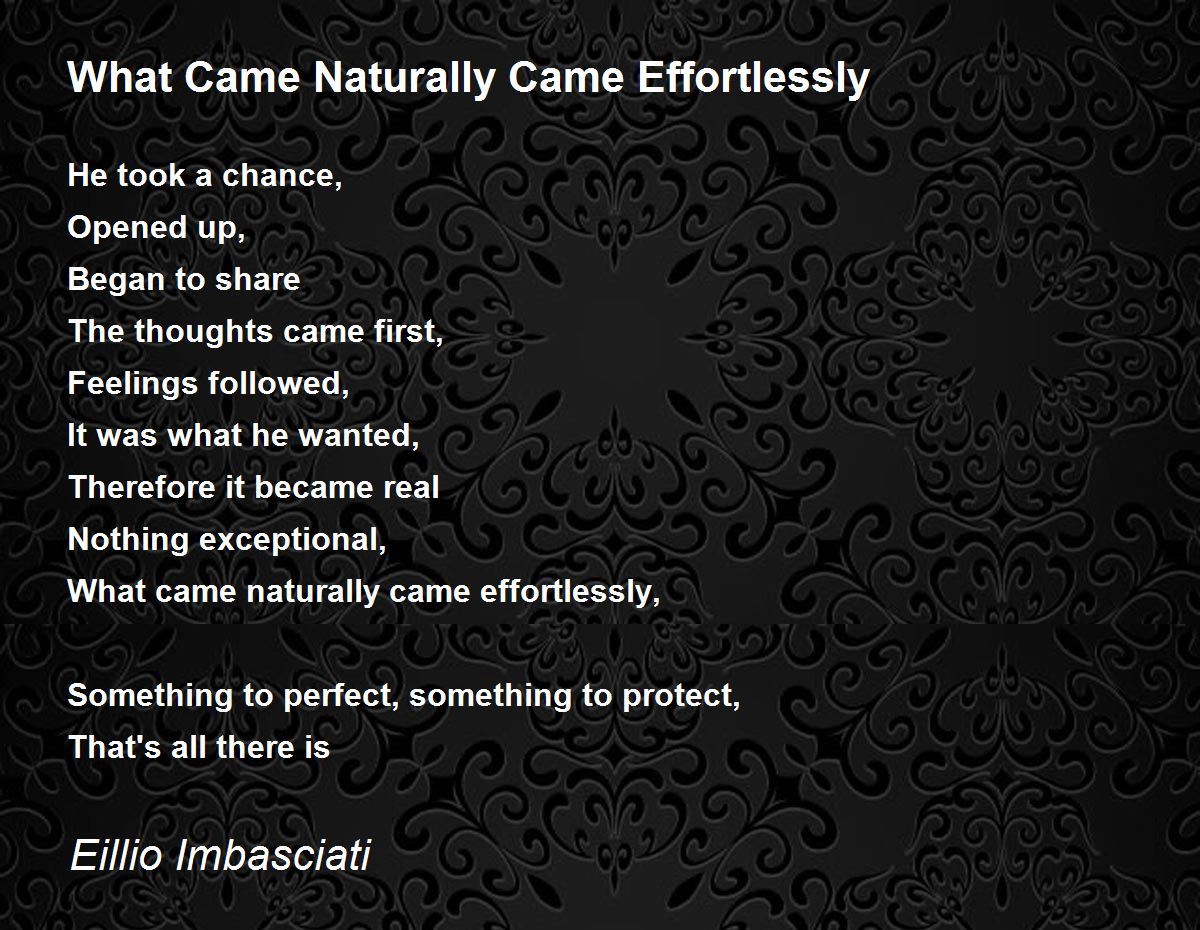 What Came Naturally Came Effortlessly

He took a chance,
Opened up,
Began to share
The thoughts came first,
Feelings followed,
It was what he wanted,
Therefore it became real
Nothing exceptional,
What came naturally came effortlessly,

Something to perfect, something to protect,
That's all there is

Eillio Imbasciati